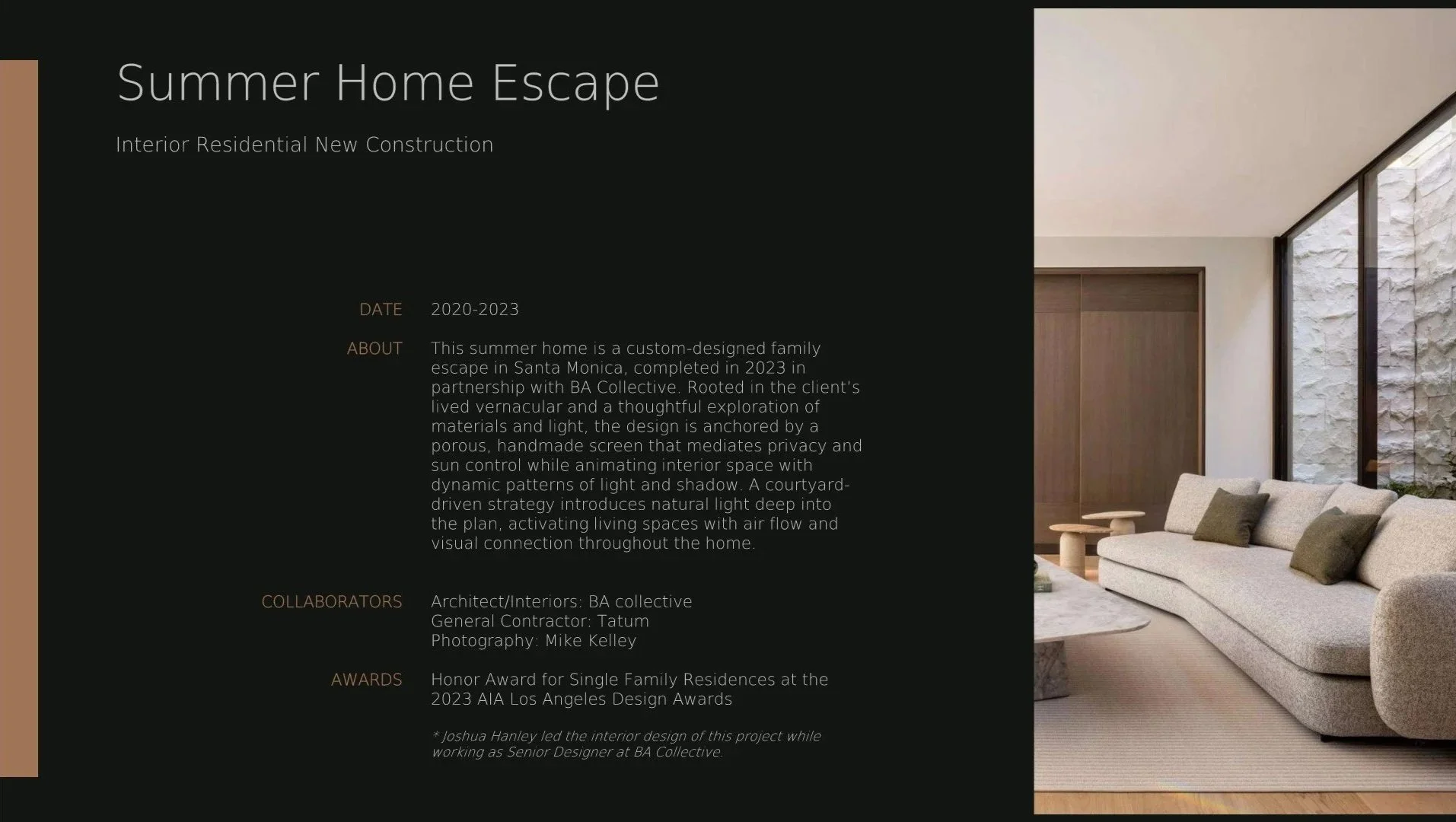 Summer Home Escape

Interior Residential New Construction

DATE 2020-2023

ABOUT This summer home is a custom-designed family escape in Santa Monica, completed in 2023 in partnership with BA Collective. Rooted in the client's lived vernacular and a thoughtful exploration of materials and light, the design is anchored by a porous, handmade screen that mediates privacy and sun control while animating interior space with dynamic patterns of light and shadow. A courtyard-driven strategy introduces natural light deep into the plan, activating living spaces with air flow and visual connection throughout the home.

COLLABORATORS Architect/Interiors: BA collective
General Contractor: Tatum
Photography: Mike Kelley

AWARDS Honor Award for Single Family Residences at the 2023 AIA Los Angeles Design Awards

* Joshua Hanley led the interior design of this project while working as Senior Designer at BA Collective.